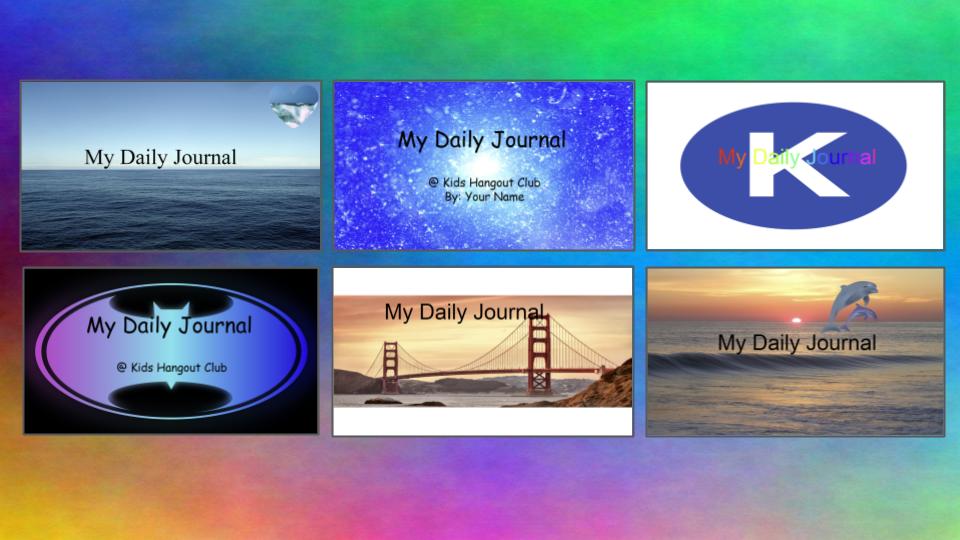 My Daily Journal

My Daily Journal

@ Kids Hangout Club
By: Your Name

K
My Daily Journal

My Daily Journal

@ Kids Hangout Club

My Daily Journal

My Daily Journal